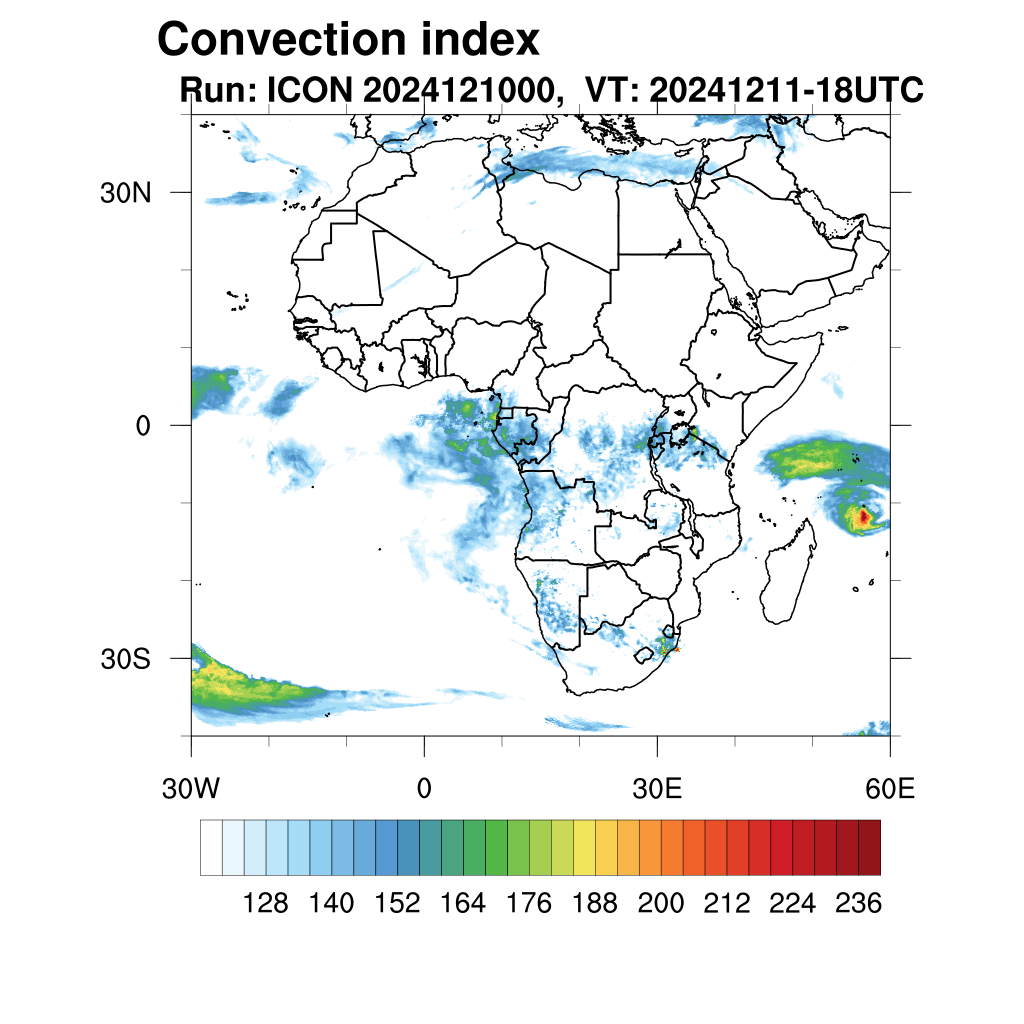 Convection index
Run: ICON 2024121000, VT: 20241211-18UTC

30N
0
30S

30W
0
30E
60E

128 140 152 164 176 188 200 212 224 236